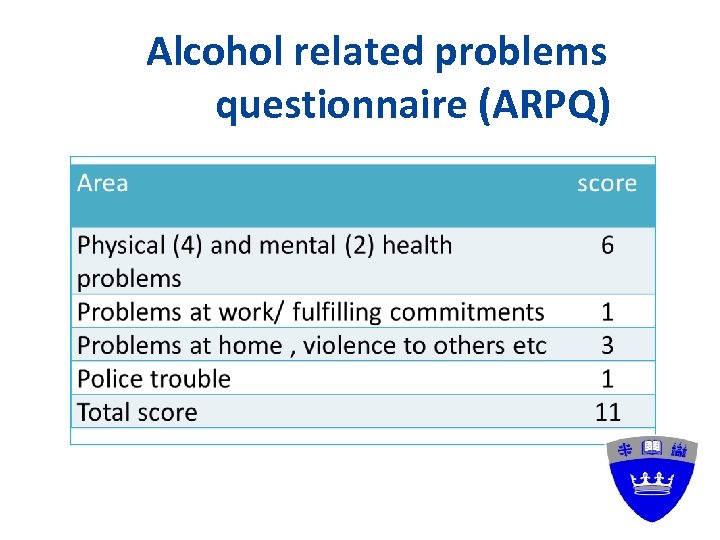 Alcohol related problems questionnaire (ARPQ)

| Area | score |
|---|---|
| Physical (4) and mental (2) health problems | 6 |
| Problems at work/ fulfilling commitments | 1 |
| Problems at home , violence to others etc | 3 |
| Police trouble | 1 |
| Total score | 11 |